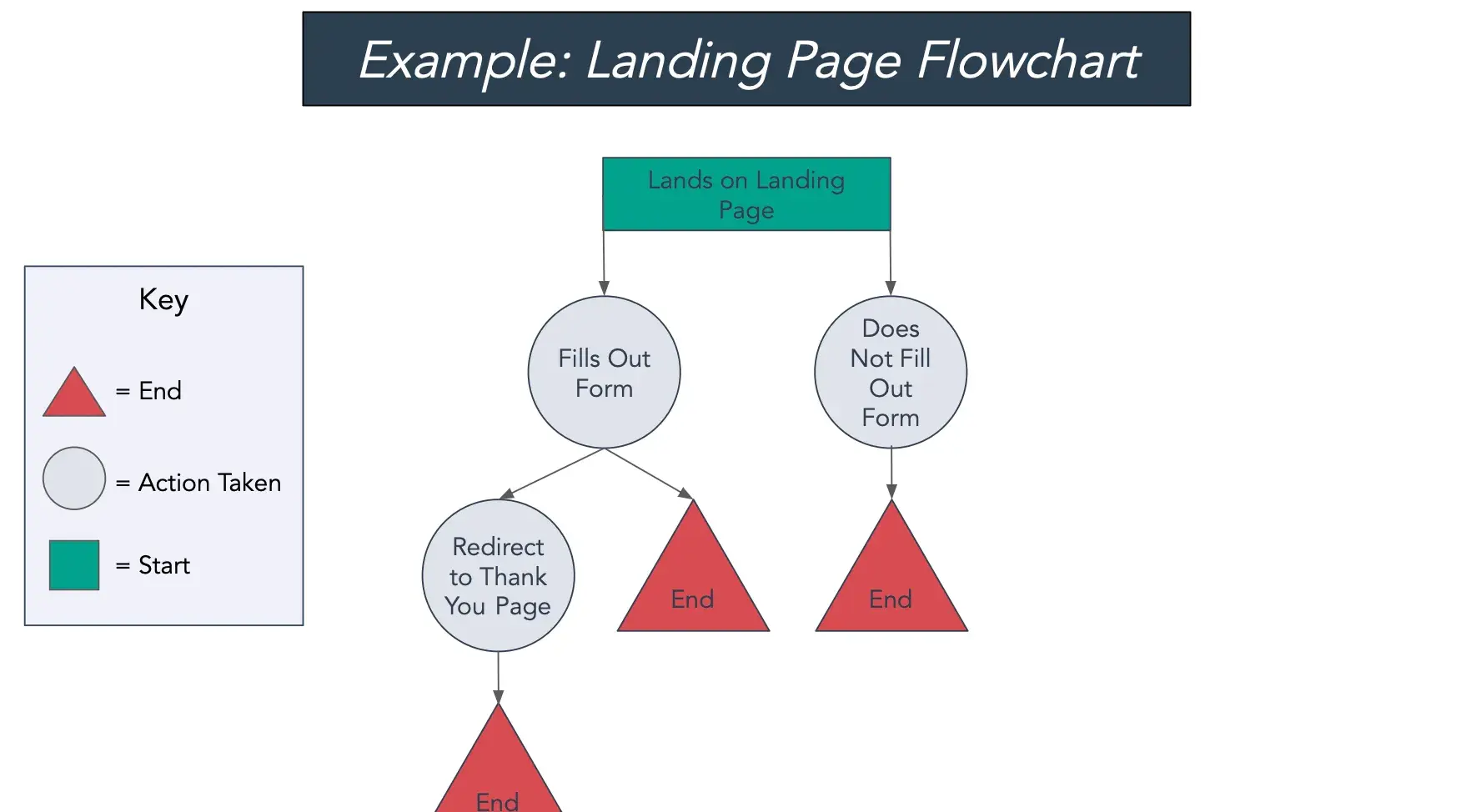 Example: Landing Page Flowchart

Key

= End

= Action Taken

= Start

Lands on Landing Page

Fills Out Form

Does Not Fill Out Form

Redirect to Thank You Page

End

End

End